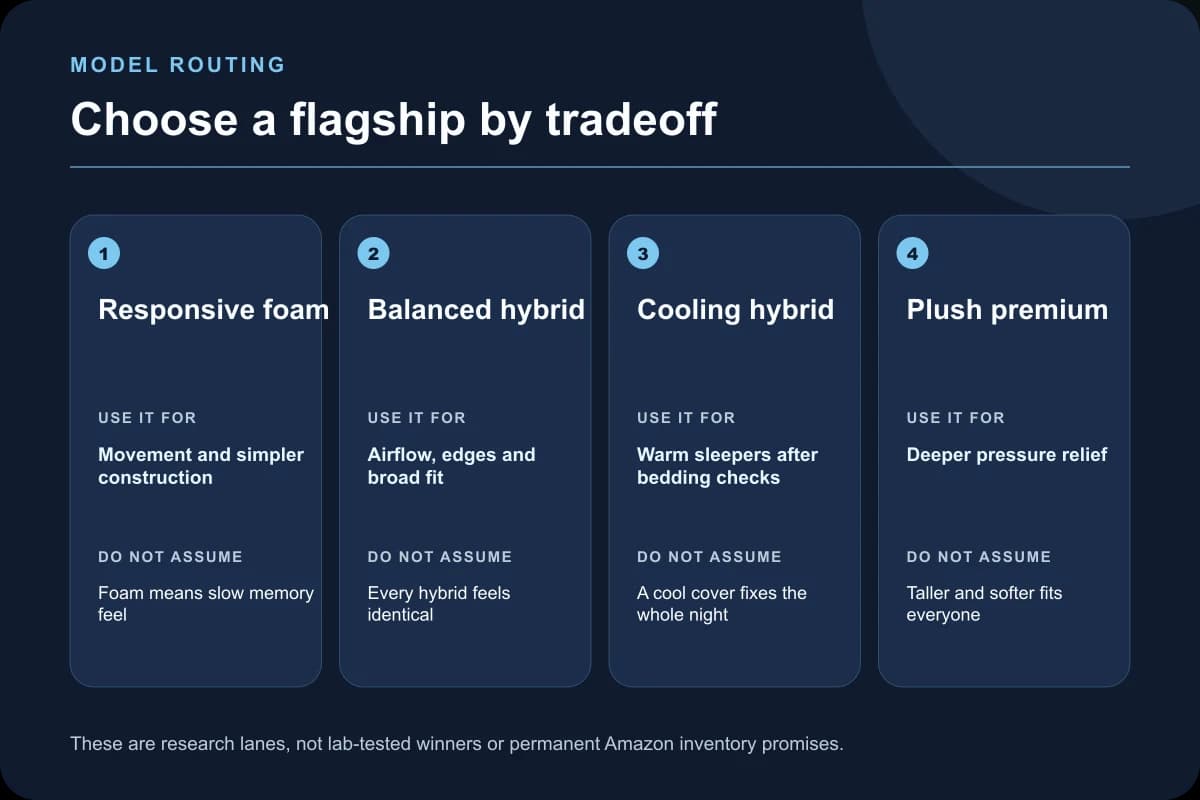 MODEL ROUTING

Choose a flagship by tradeoff

1

Responsive foam

USE IT FOR

Movement and simpler construction

DO NOT ASSUME

Foam means slow memory feel

2

Balanced hybrid

USE IT FOR

Airflow, edges and broad fit

DO NOT ASSUME

Every hybrid feels identical

3

Cooling hybrid

USE IT FOR

Warm sleepers after bedding checks

DO NOT ASSUME

A cool cover fixes the whole night

4

Plush premium

USE IT FOR

Deeper pressure relief

DO NOT ASSUME

Taller and softer fits everyone

These are research lanes, not lab-tested winners or permanent Amazon inventory promises.